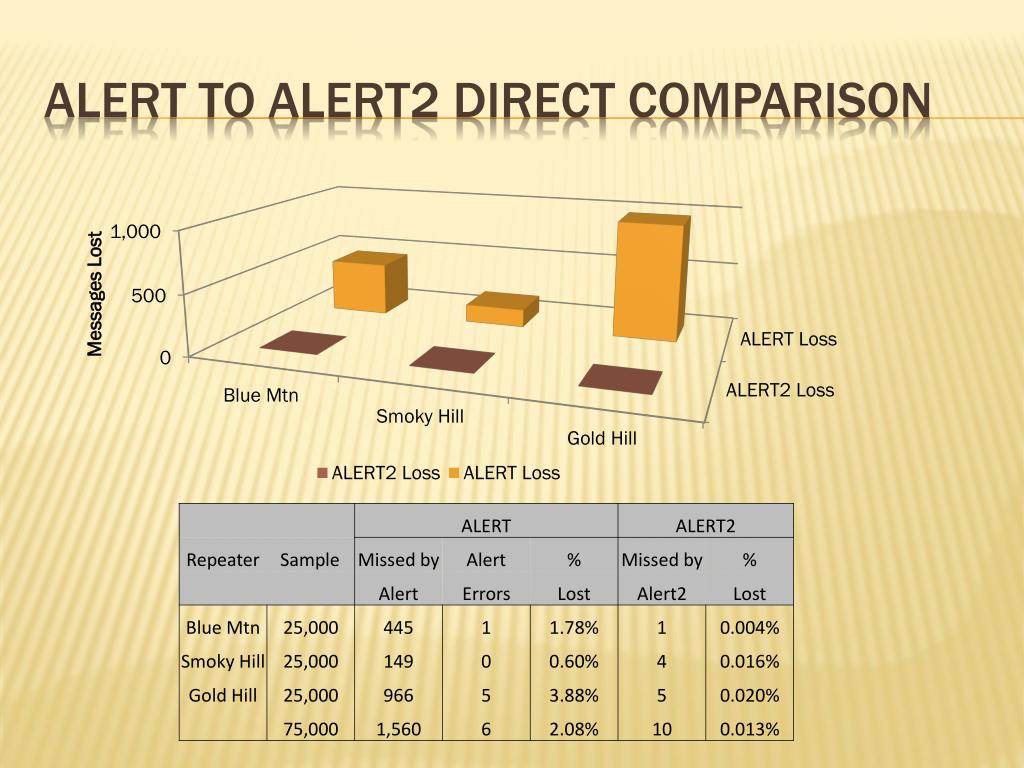 ALERT TO ALERT2 DIRECT COMPARISON

Messages Lost
1,000
500
0
Blue Mtn
Smoky Hill
Gold Hill
ALERT Loss
ALERT2 Loss

ALERT2 Loss ALERT Loss

| | | ALERT | | | ALERT2 | |
|---|---|---|---|---|---|---|
| Repeater | Sample | Missed by Alert | Alert Errors | % Lost | Missed by Alert2 | % Lost |
| Blue Mtn | 25,000 | 445 | 1 | 1.78% | 1 | 0.004% |
| Smoky Hill | 25,000 | 149 | 0 | 0.60% | 4 | 0.016% |
| Gold Hill | 25,000 | 966 | 5 | 3.88% | 5 | 0.020% |
| | 75,000 | 1,560 | 6 | 2.08% | 10 | 0.013% |